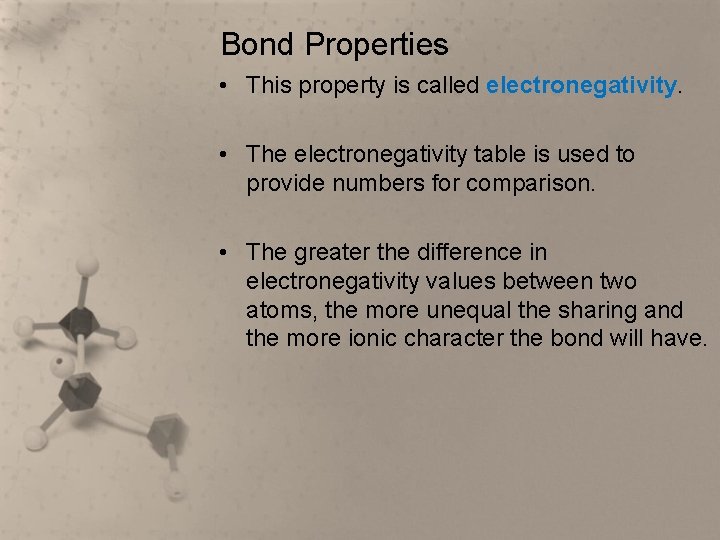 Bond Properties

• This property is called electronegativity.

• The electronegativity table is used to provide numbers for comparison.

• The greater the difference in electronegativity values between two atoms, the more unequal the sharing and the more ionic character the bond will have.